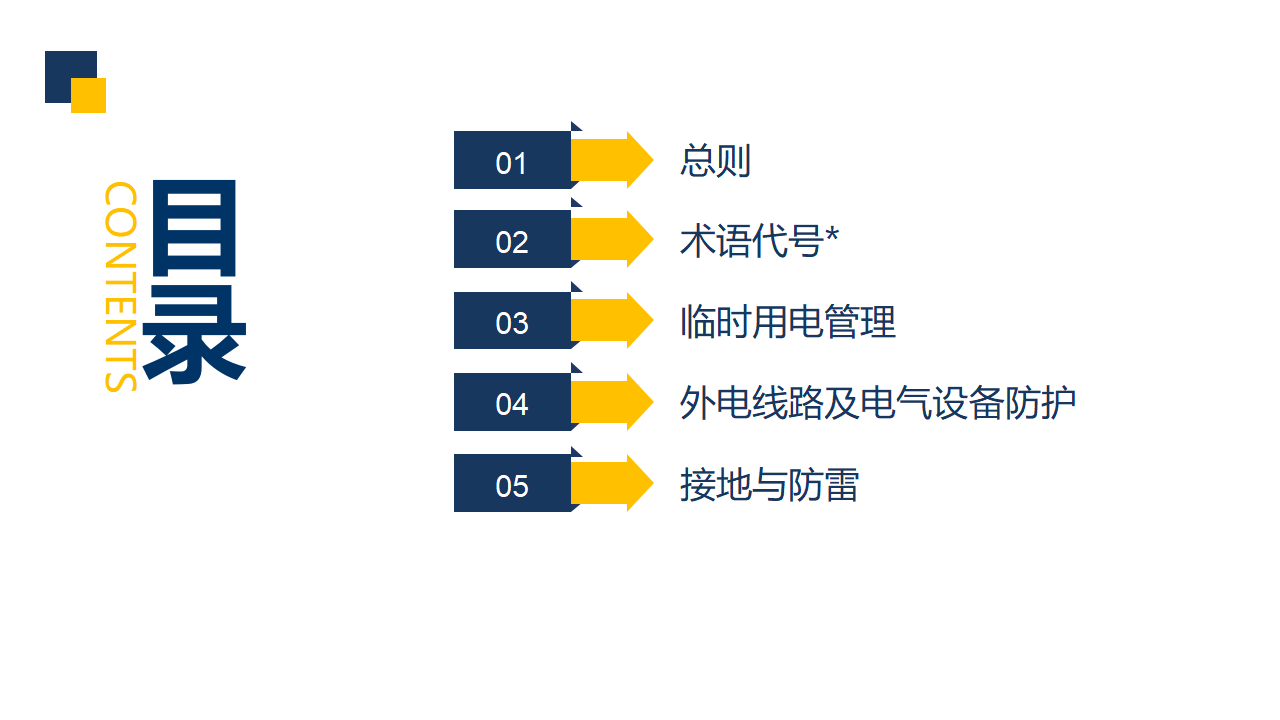 CONTENTS
目录

01 总则
02 术语代号*
03 临时用电管理
04 外电线路及电气设备防护
05 接地与防雷